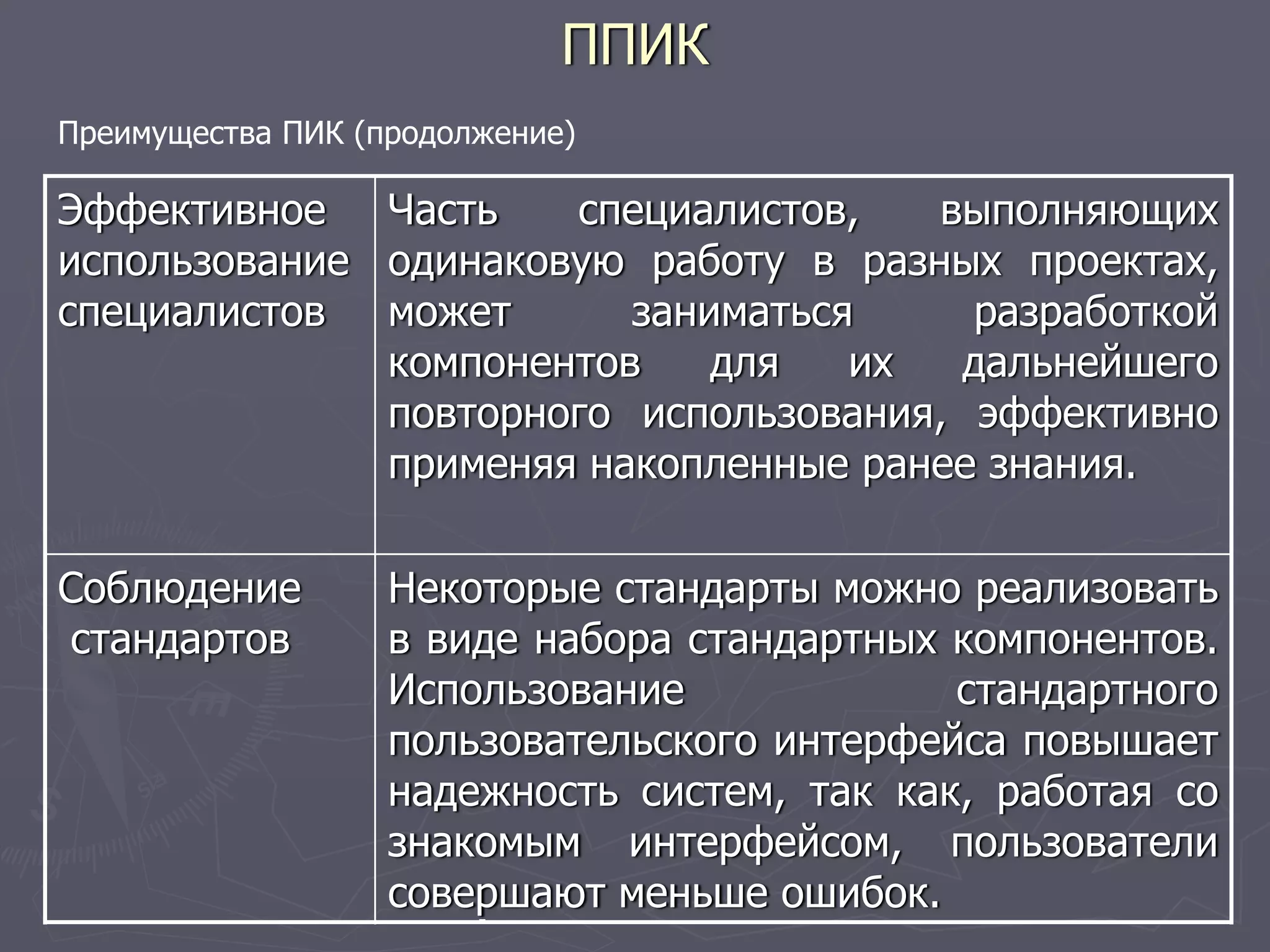 ППИК

Преимущества ПИК (продолжение)

| Эффективное использование специалистов | Часть специалистов, выполняющих одинаковую работу в разных проектах, может заниматься разработкой компонентов для их дальнейшего повторного использования, эффективно применяя накопленные ранее знания. |
|---|---|
| Соблюдение стандартов | Некоторые стандарты можно реализовать в виде набора стандартных компонентов. Использование стандартного пользовательского интерфейса повышает надежность систем, так как, работая со знакомым интерфейсом, пользователи совершают меньше ошибок. |